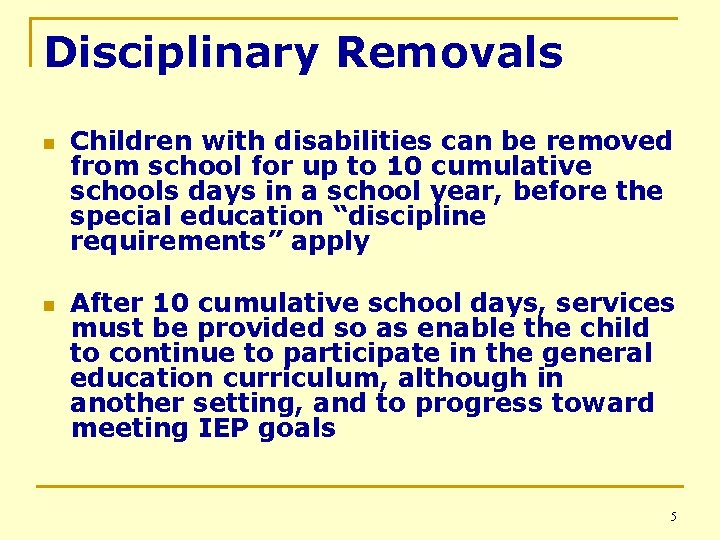 Disciplinary Removals

Children with disabilities can be removed from school for up to 10 cumulative schools days in a school year, before the special education “discipline requirements” apply

After 10 cumulative school days, services must be provided so as enable the child to continue to participate in the general education curriculum, although in another setting, and to progress toward meeting IEP goals

5